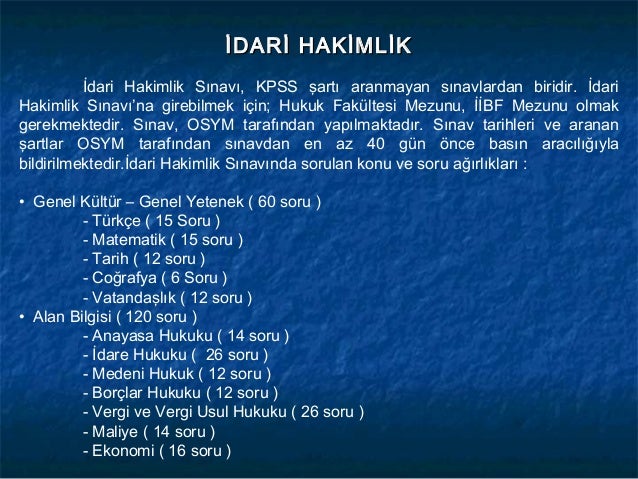 İDARİ HAKİMLİK

İdari Hakimlik Sınavı, KPSS şartı aranmayan sınavlardan biridir. İdari Hakimlik Sınavı'na girebilmek için; Hukuk Fakültesi Mezunu, İİBF Mezunu olmak gerekmektedir. Sınav, OSYM tarafından yapılmaktadır. Sınav tarihleri ve aranan şartlar OSYM tarafından sınavdan en az 40 gün önce basın aracılığıyla bildirilmektedir.İdari Hakimlik Sınavında sorulan konu ve soru ağırlıkları :

• Genel Kültür – Genel Yetenek ( 60 soru )
- Türkçe ( 15 Soru )
- Matematik ( 15 soru )
- Tarih ( 12 soru )
- Coğrafya ( 6 Soru )
- Vatandaşlık ( 12 soru )
• Alan Bilgisi ( 120 soru )
- Anayasa Hukuku ( 14 soru )
- İdare Hukuku ( 26 soru )
- Medeni Hukuk ( 12 soru )
- Borçlar Hukuku ( 12 soru )
- Vergi ve Vergi Usul Hukuku ( 26 soru )
- Maliye ( 14 soru )
- Ekonomi ( 16 soru )